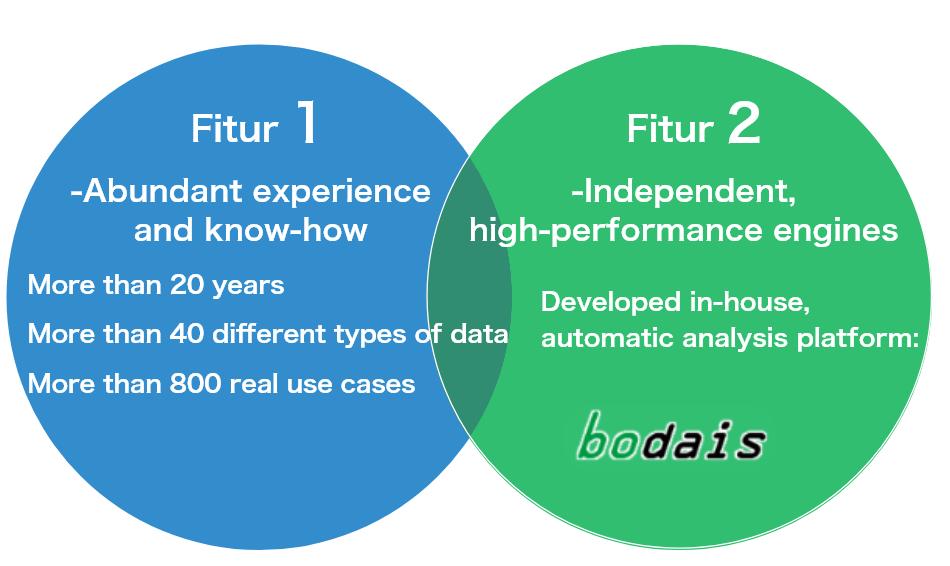 Fitur 1

-Abundant experience and know-how

More than 20 years

More than 40 different types of data

More than 800 real use cases

Fitur 2

-Independent, high-performance engines

Developed in-house, automatic analysis platform:

bodais